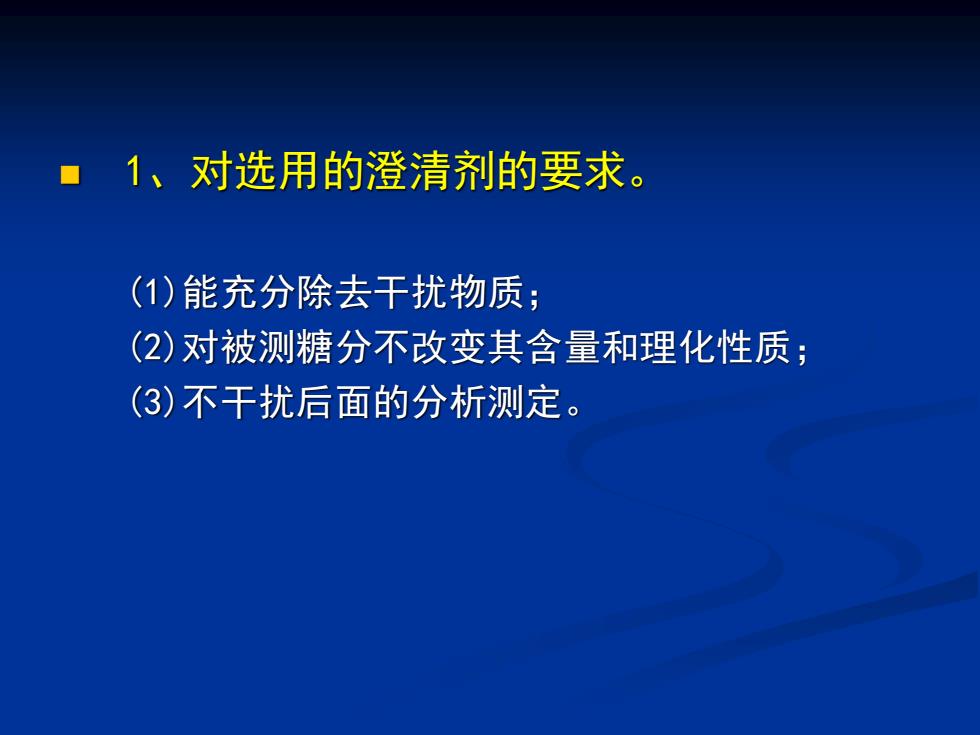 1、对选用的澄清剂的要求。

(1)能充分除去干扰物质；
(2)对被测糖分不改变其含量和理化性质；
(3)不干扰后面的分析测定。